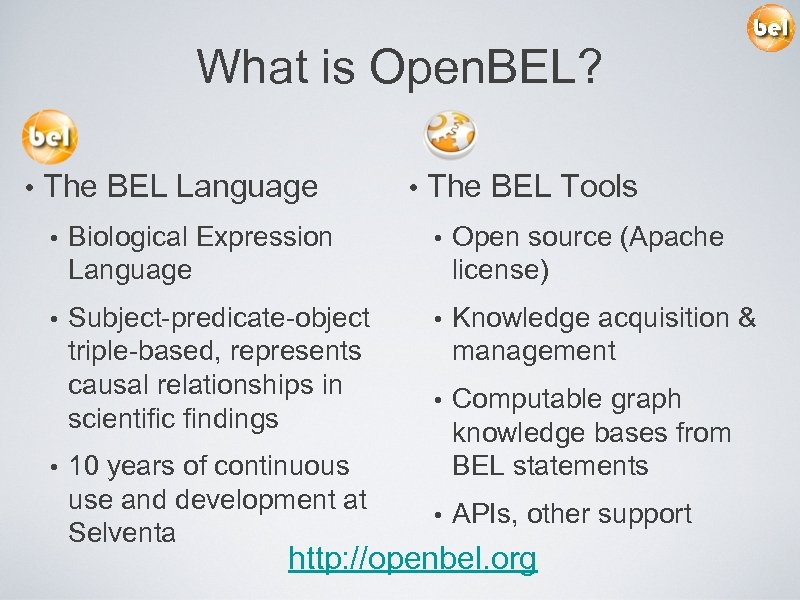 bel

What is OpenBEL?

bel

• The BEL Language

• Biological Expression Language

• Subject-predicate-object triple-based, represents causal relationships in scientific findings

• 10 years of continuous use and development at Selventa

• The BEL Tools

• Open source (Apache license)

• Knowledge acquisition & management

• Computable graph knowledge bases from BEL statements

• APIs, other support

http://openbel.org